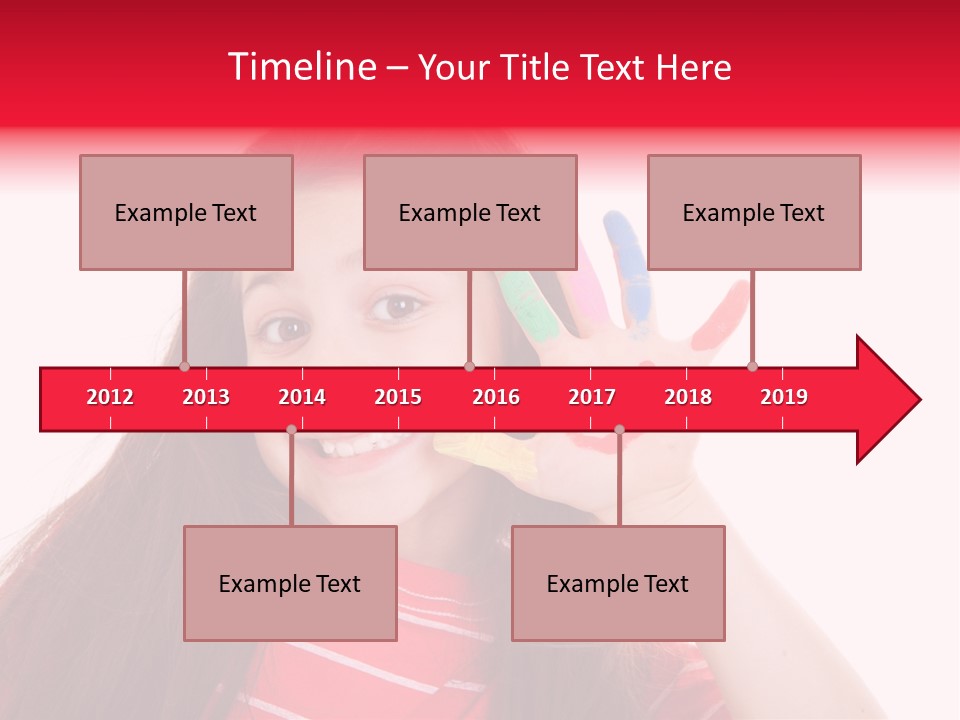 Timeline – Your Title Text Here

Example Text

Example Text

Example Text

2012 2013 2014 2015 2016 2017 2018 2019

Example Text

Example Text